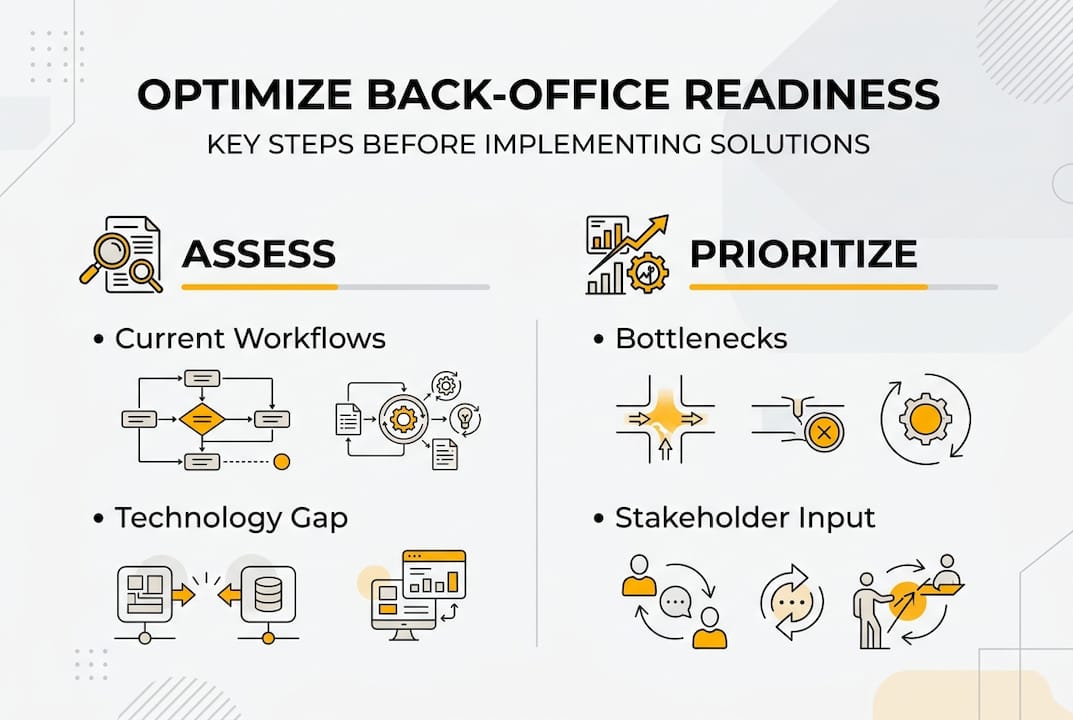 OPTIMIZE BACK-OFFICE READINESS
KEY STEPS BEFORE IMPLEMENTING SOLUTIONS

ASSESS

• Current Workflows

• Technology Gap

PRIORITIZE

• Bottlenecks

• Stakeholder Input